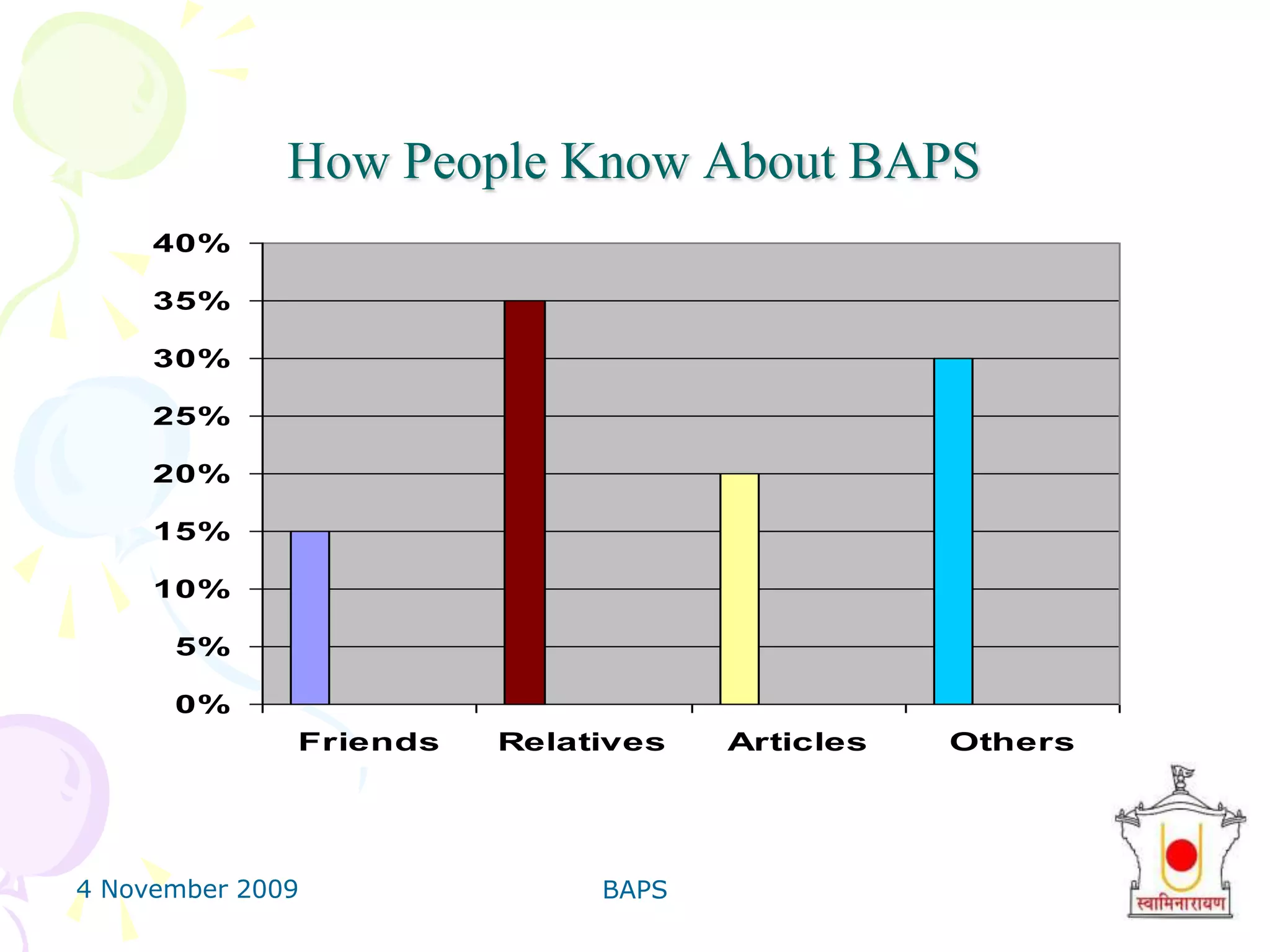 How People Know About BAPS

40%
35%
30%
25%
20%
15%
10%
5%
0%

Friends Relatives Articles Others

4 November 2009 BAPS

स्वामिनारायण